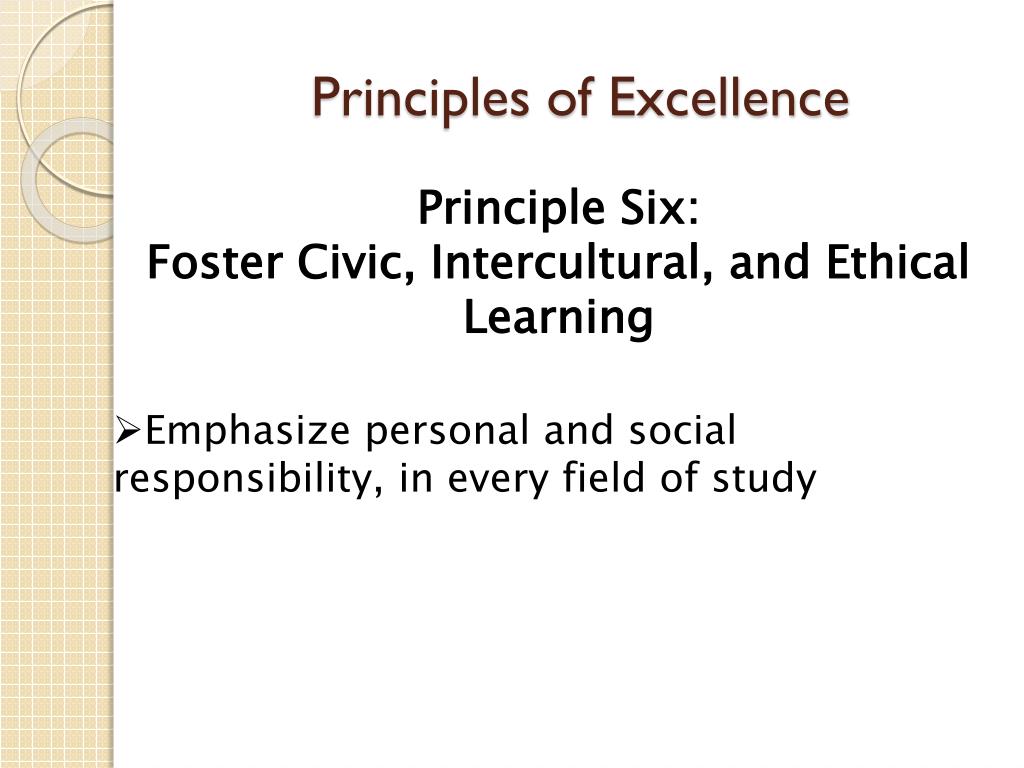 Principles of Excellence

Principle Six:
Foster Civic, Intercultural, and Ethical Learning

➢Emphasize personal and social responsibility, in every field of study